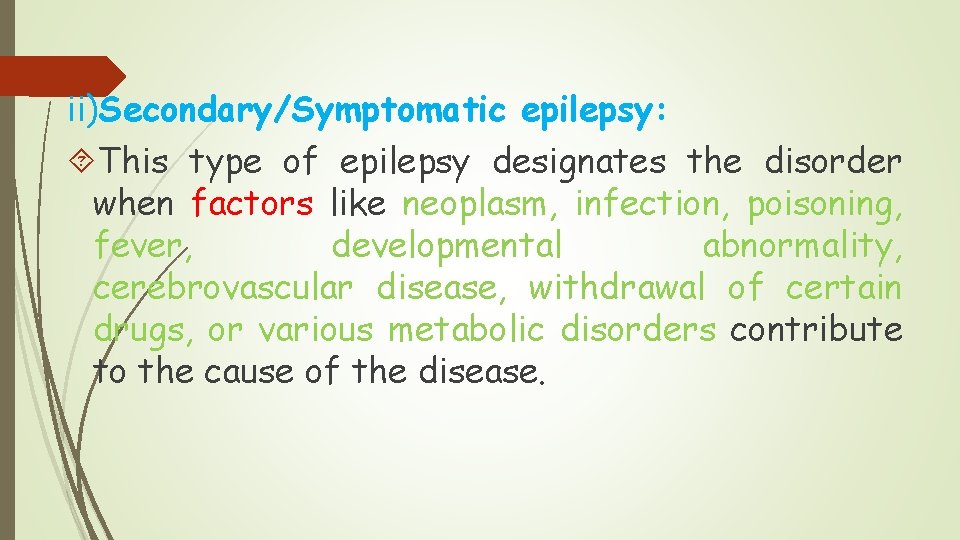 ii)Secondary/Symptomatic epilepsy:

This type of epilepsy designates the disorder when factors like neoplasm, infection, poisoning, fever, developmental abnormality, cerebrovascular disease, withdrawal of certain drugs, or various metabolic disorders contribute to the cause of the disease.